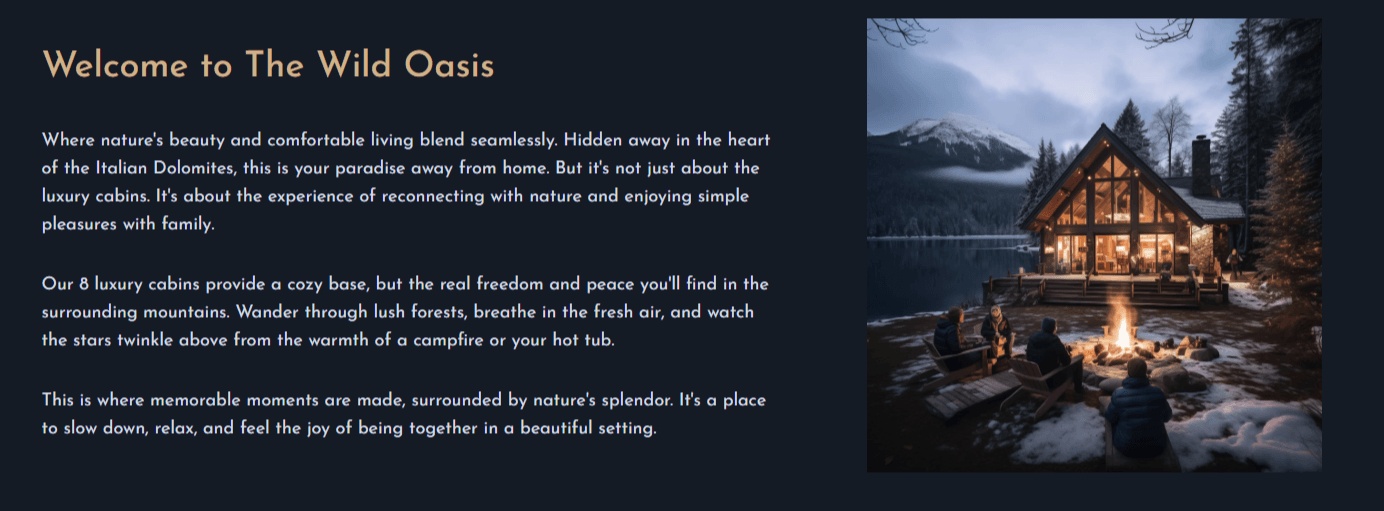 Welcome to The Wild Oasis

Where nature's beauty and comfortable living blend seamlessly. Hidden away in the heart of the Italian Dolomites, this is your paradise away from home. But it's not just about the luxury cabins. It's about the experience of reconnecting with nature and enjoying simple pleasures with family.

Our 8 luxury cabins provide a cozy base, but the real freedom and peace you'll find in the surrounding mountains. Wander through lush forests, breathe in the fresh air, and watch the stars twinkle above from the warmth of a campfire or your hot tub.

This is where memorable moments are made, surrounded by nature's splendor. It's a place to slow down, relax, and feel the joy of being together in a beautiful setting.